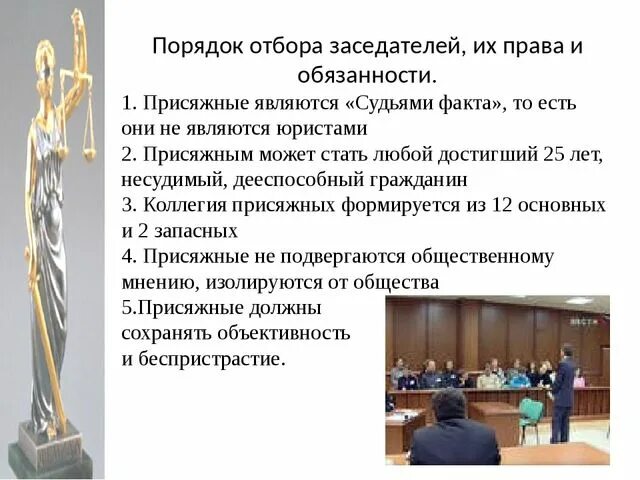 Порядок отбора заседателей, их права и обязанности.

1. Присяжные являются «Судьями факта», то есть они не являются юристами
2. Присяжным может стать любой достигший 25 лет, несудимый, дееспособный гражданин
3. Коллегия присяжных формируется из 12 основных и 2 запасных
4. Присяжные не подвергаются общественному мнению, изолируются от общества
5.Присяжные должны сохранять объективность и беспристрастие.

ВЕСТИ